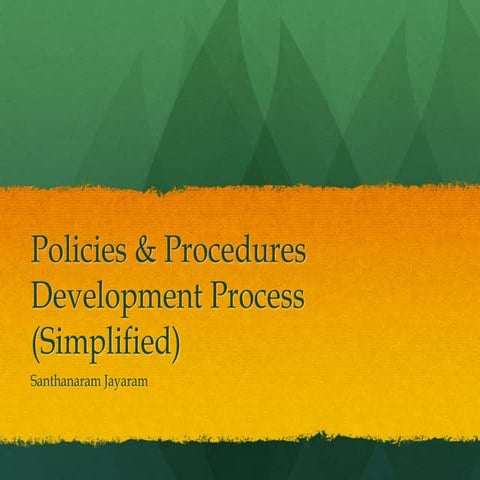 Policies & Procedures Development Process (Simplified)

Santhanaram Jayaram